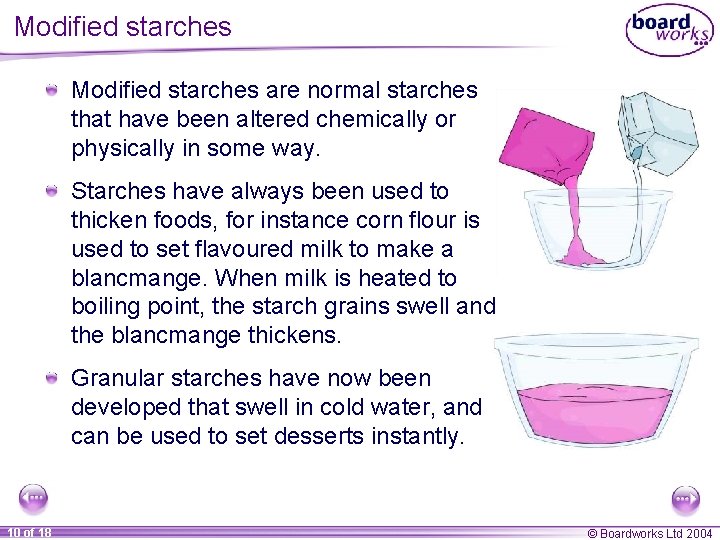 Modified starches

board works

Modified starches are normal starches that have been altered chemically or physically in some way.

Starches have always been used to thicken foods, for instance corn flour is used to set flavoured milk to make a blancmange. When milk is heated to boiling point, the starch grains swell and the blancmange thickens.

Granular starches have now been developed that swell in cold water, and can be used to set desserts instantly.

10 of 18

© Boardworks Ltd 2004